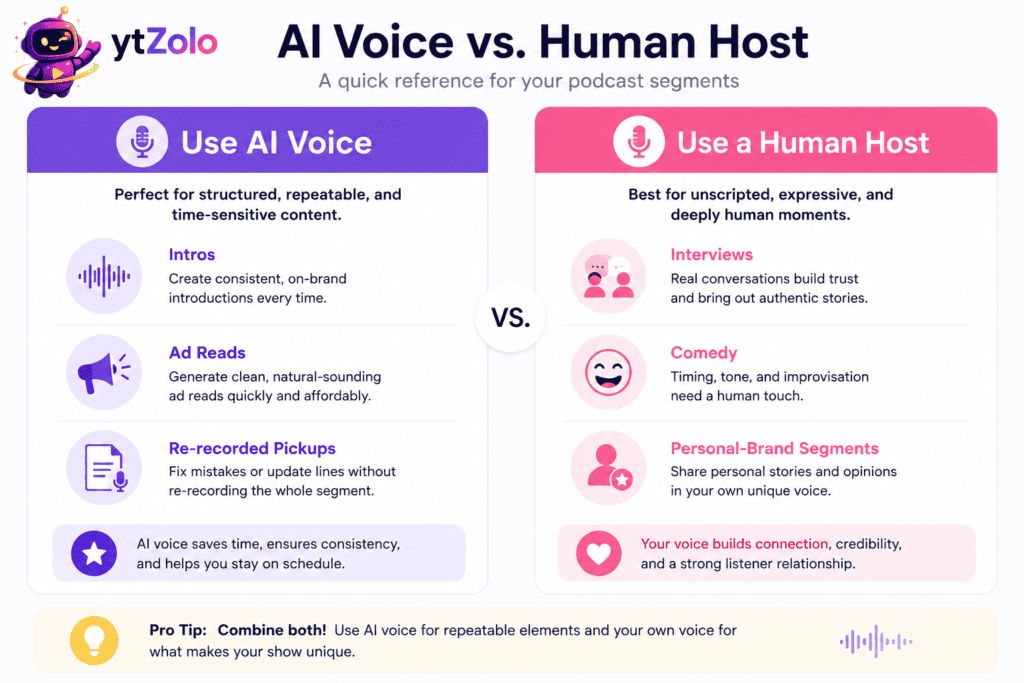 ytZolo

AI Voice vs. Human Host

A quick reference for your podcast segments

Use AI Voice

Perfect for structured, repeatable, and time-sensitive content.

Intros
Create consistent, on-brand introductions every time.

Ad Reads
Generate clean, natural-sounding ad reads quickly and affordably.

Re-recorded Pickups
Fix mistakes or update lines without re-recording the whole segment.

AI voice saves time, ensures consistency, and helps you stay on schedule.

VS.

Use a Human Host

Best for unscripted, expressive, and deeply human moments.

Interviews
Real conversations build trust and bring out authentic stories.

Comedy
Timing, tone, and improvisation need a human touch.

Personal-Brand Segments
Share personal stories and opinions in your own unique voice.

Your voice builds connection, credibility, and a strong listener relationship.

Pro Tip: Combine both! Use AI voice for repeatable elements and your own voice for what makes your show unique.